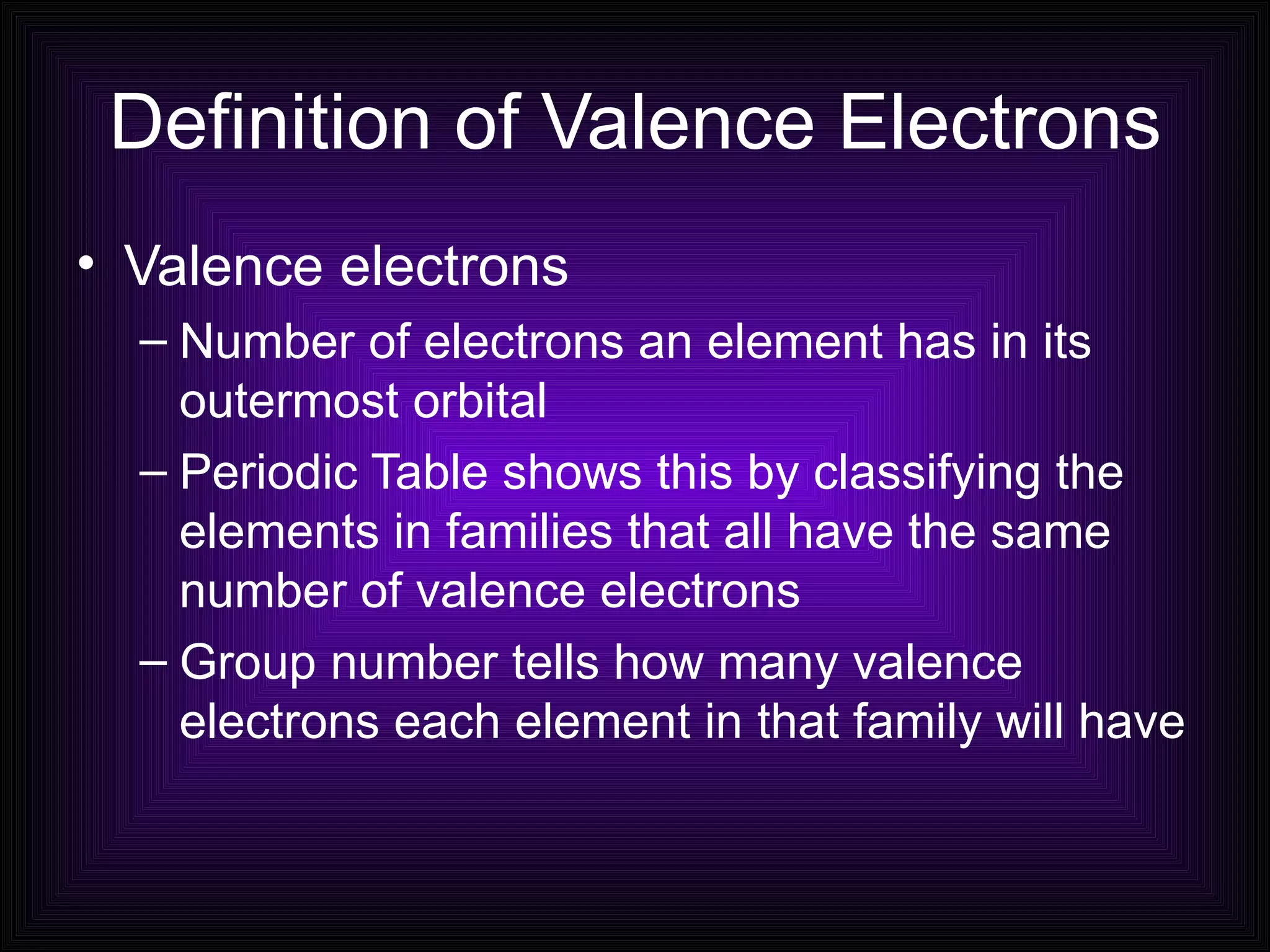 Definition of Valence Electrons

• Valence electrons
– Number of electrons an element has in its outermost orbital
– Periodic Table shows this by classifying the elements in families that all have the same number of valence electrons
– Group number tells how many valence electrons each element in that family will have